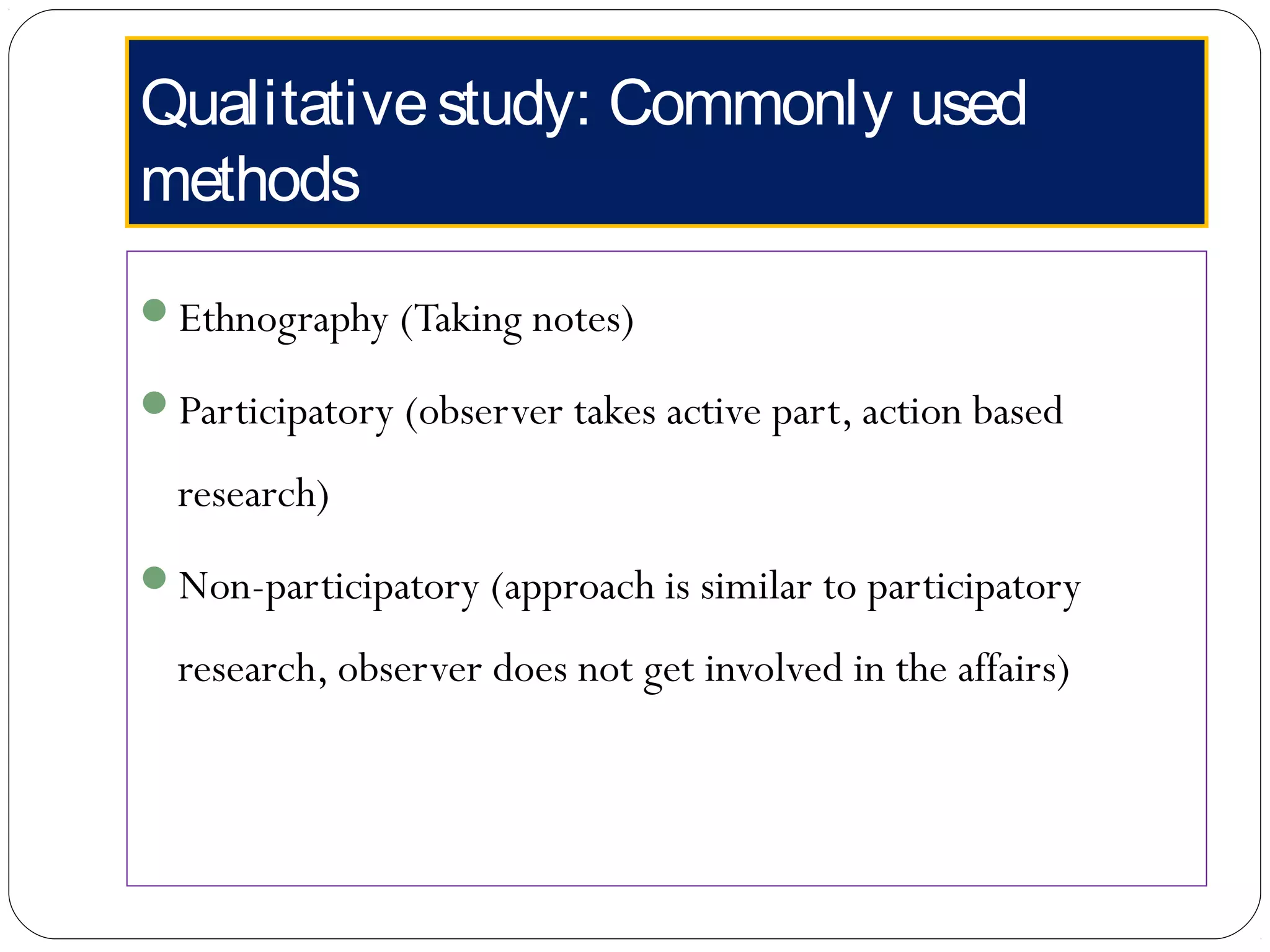 Qualitative study: Commonly used methods

- Ethnography (Taking notes)
- Participatory (observer takes active part, action based research)
- Non-participatory (approach is similar to participatory research, observer does not get involved in the affairs)